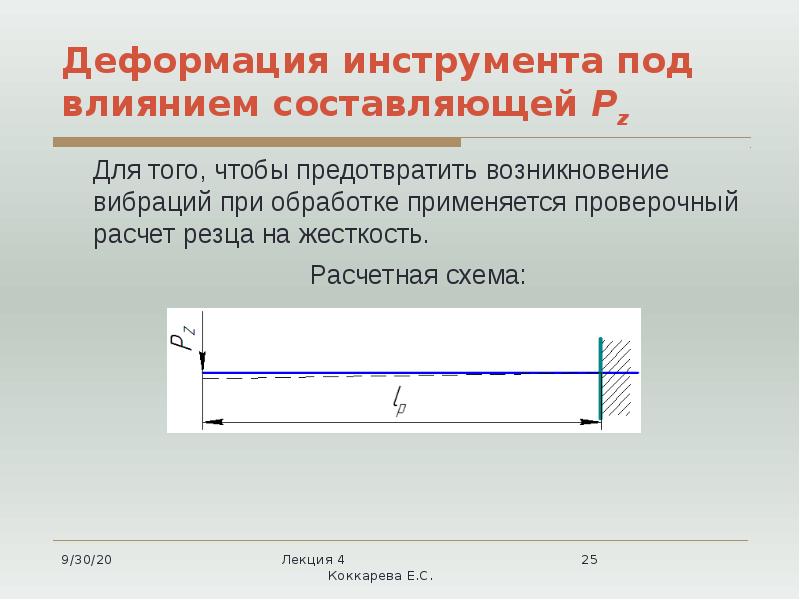 Деформация инструмента под влиянием составляющей $P_z$

Для того, чтобы предотвратить возникновение вибраций при обработке применяется проверочный расчет резца на жесткость.

Расчетная схема:

$P_z$

$l_p$

9/30/20

Лекция 4
Коккарева Е.С.

25